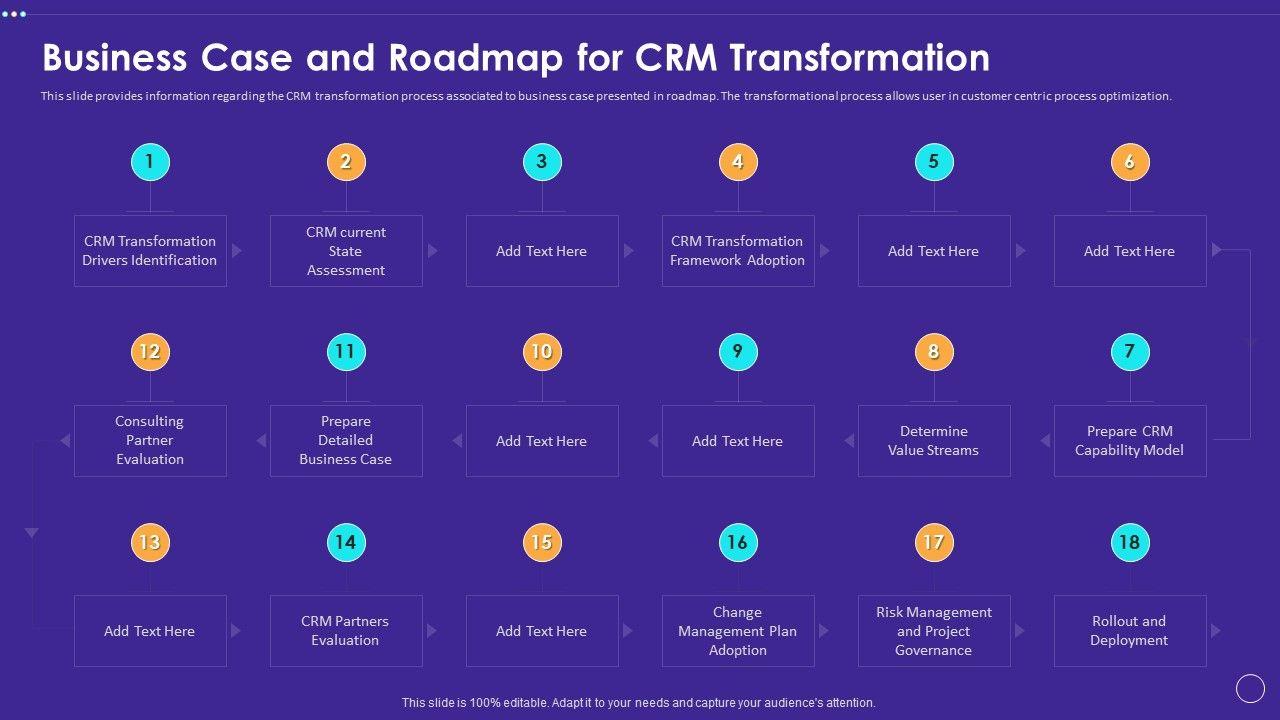 Business Case and Roadmap for CRM Transformation

This slide provides information regarding the CRM transformation process associated to business case presented in roadmap. The transformational process allows user in customer centric process optimization.

1
CRM Transformation Drivers Identification

2
CRM current State Assessment

3
Add Text Here

4
CRM Transformation Framework Adoption

5
Add Text Here

6
Add Text Here

7
Prepare CRM Capability Model

8
Determine Value Streams

9
Add Text Here

10
Add Text Here

11
Prepare Detailed Business Case

12
Consulting Partner Evaluation

13
Add Text Here

14
CRM Partners Evaluation

15
Add Text Here

16
Change Management Plan Adoption

17
Risk Management and Project Governance

18
Rollout and Deployment

This slide is 100% editable. Adapt it to your needs and capture your audience's attention.